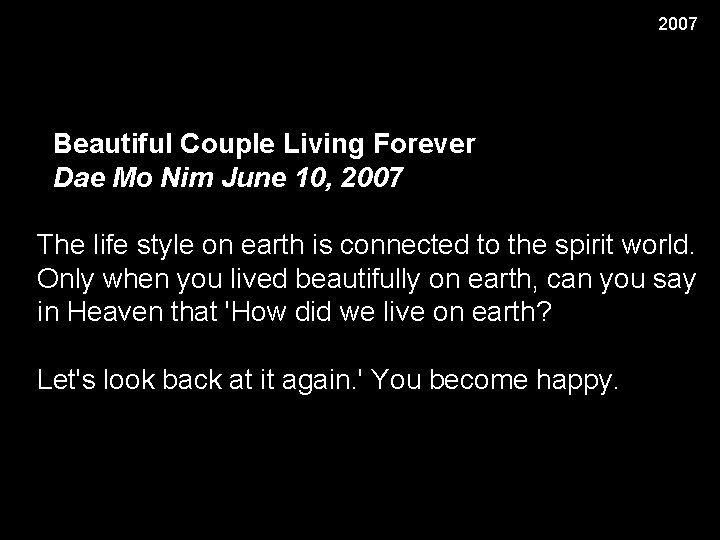 2007

Beautiful Couple Living Forever
Dae Mo Nim June 10, 2007

The life style on earth is connected to the spirit world. Only when you lived beautifully on earth, can you say in Heaven that 'How did we live on earth?

Let's look back at it again.' You become happy.